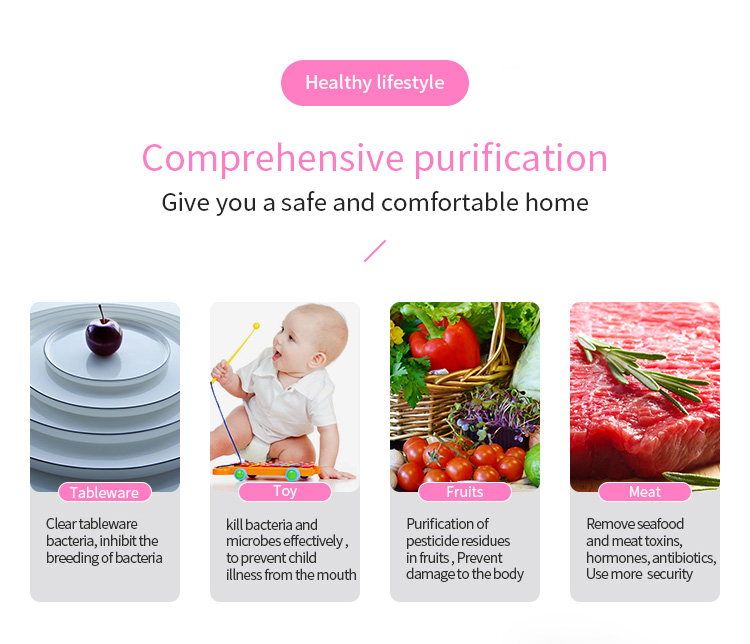 Healthy lifestyle

Comprehensive purification

Give you a safe and comfortable home

Tableware

Clear tableware bacteria, inhibit the breeding of bacteria

Toy

kill bacteria and microbes effectively , to prevent child illness from the mouth

Fruits

Purification of pesticide residues in fruits , Prevent damage to the body

Meat

Remove seafood and meat toxins, hormones, antibiotics, Use more security